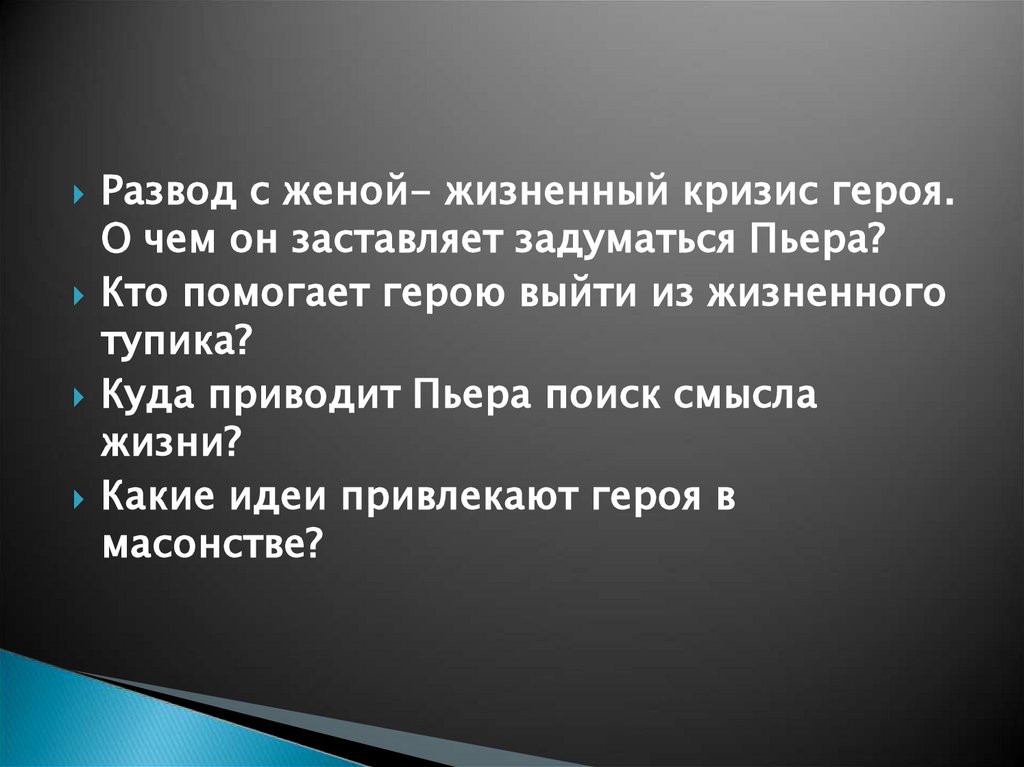 Развод с женой– жизненный кризис героя. О чем он заставляет задуматься Пьера?

Кто помогает герою выйти из жизненного тупика?

Куда приводит Пьера поиск смысла жизни?

Какие идеи привлекают героя в масонстве?